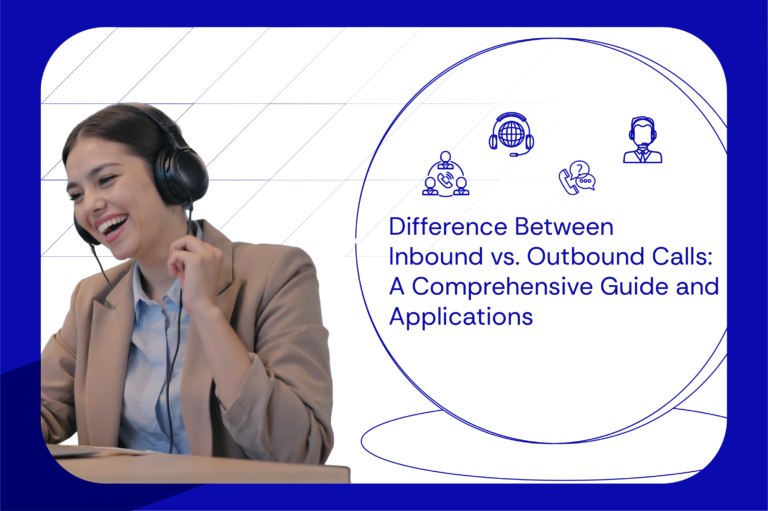 Difference Between Inbound vs. Outbound Calls: A Comprehensive Guide and Applications